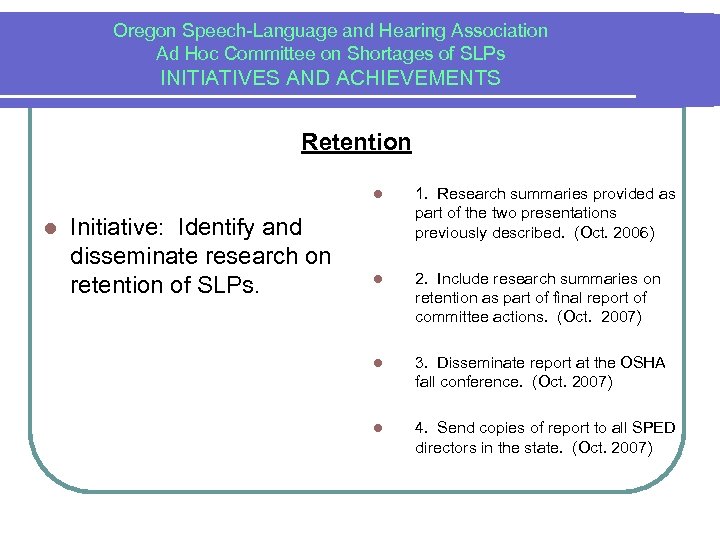 Oregon Speech-Language and Hearing Association
Ad Hoc Committee on Shortages of SLPs
INITIATIVES AND ACHIEVEMENTS

Retention

- Initiative: Identify and disseminate research on retention of SLPs.

- 1. Research summaries provided as part of the two presentations previously described. (Oct. 2006)

- 2. Include research summaries on retention as part of final report of committee actions. (Oct. 2007)

- 3. Disseminate report at the OSHA fall conference. (Oct. 2007)

- 4. Send copies of report to all SPED directors in the state. (Oct. 2007)